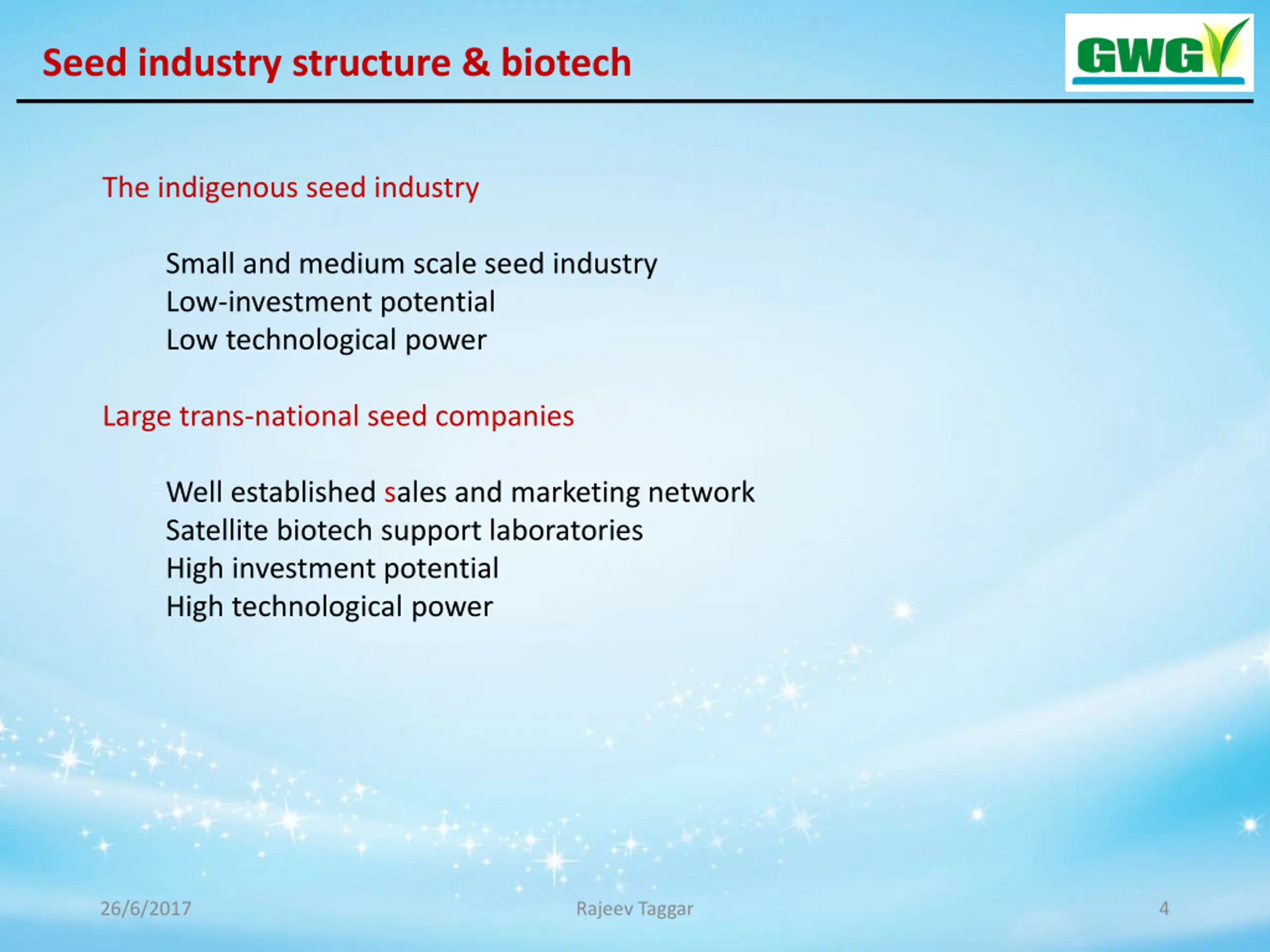 Seed industry structure & biotech

GWG

The indigenous seed industry

Small and medium scale seed industry
Low-investment potential
Low technological power

Large trans-national seed companies

Well established sales and marketing network
Satellite biotech support laboratories
High investment potential
High technological power

26/6/2017 Rajeev Taggar 4